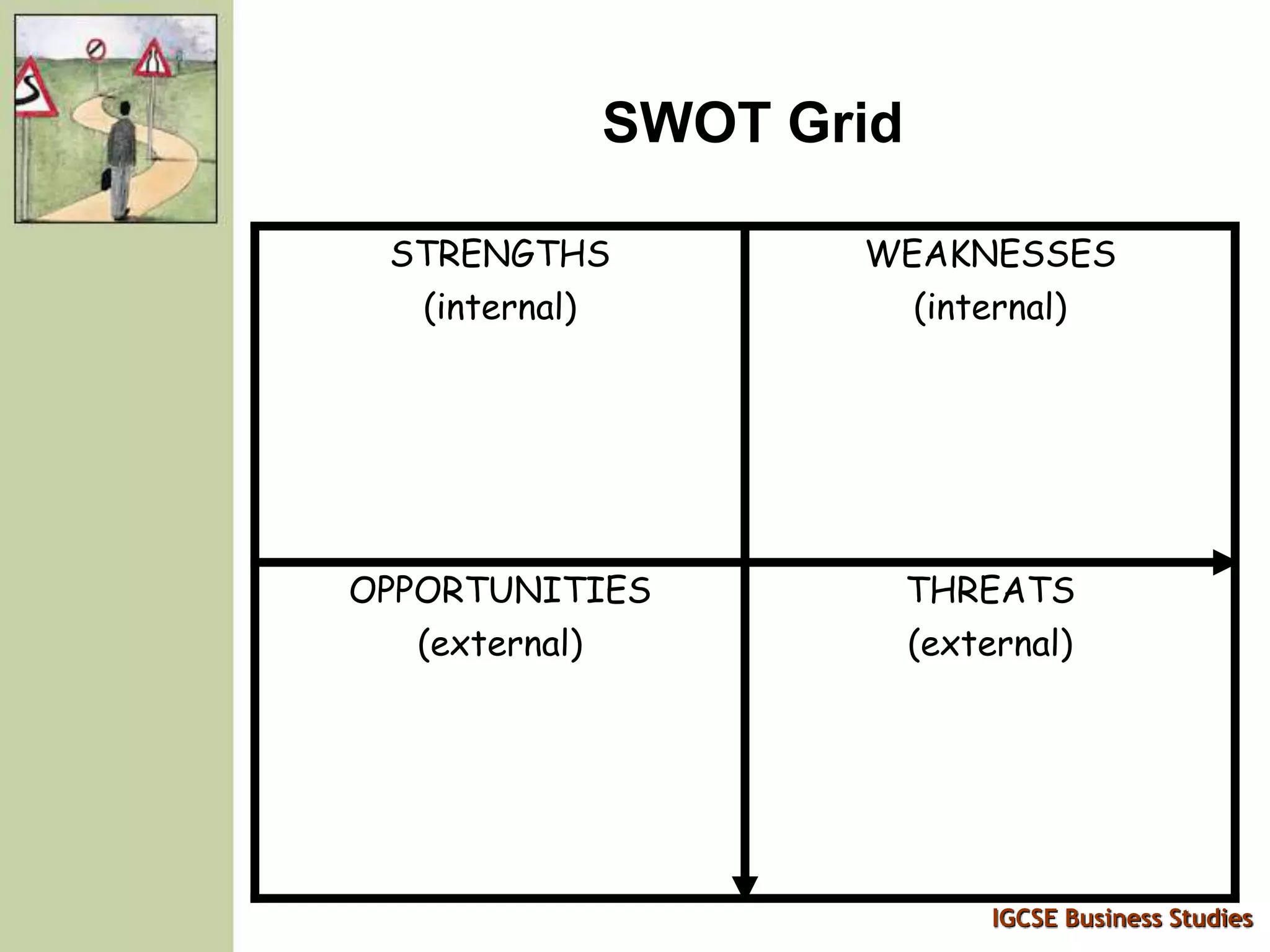 SWOT Grid

| STRENGTHS (internal) | WEAKNESSES (internal) |
|---|---|
| OPPORTUNITIES (external) | THREATS (external) |

IGCSE Business Studies